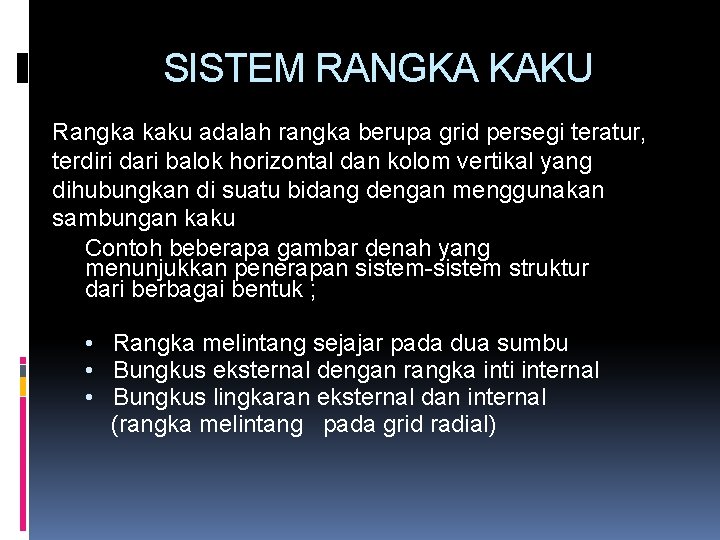 SISTEM RANGKA KAKU

Rangka kaku adalah rangka berupa grid persegi teratur, terdiri dari balok horizontal dan kolom vertikal yang dihubungkan di suatu bidang dengan menggunakan sambungan kaku

Contoh beberapa gambar denah yang menunjukkan penerapan sistem-sistem struktur dari berbagai bentuk ;

• Rangka melintang sejajar pada dua sumbu
• Bungkus eksternal dengan rangka inti internal
• Bungkus lingkaran eksternal dan internal (rangka melintang pada grid radial)